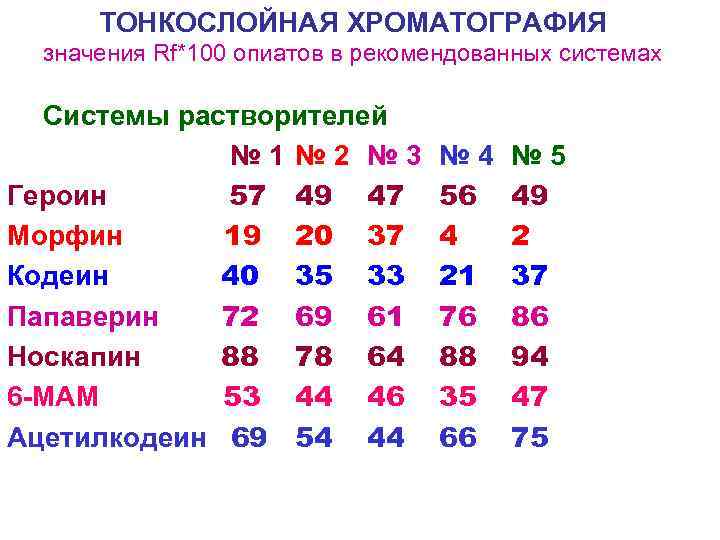 ТОНКОСЛОЙНАЯ ХРОМАТОГРАФИЯ
значения Rf*100 опиатов в рекомендованных системах

Системы растворителей

| | № 1 | № 2 | № 3 | № 4 | № 5 |
|---|---|---|---|---|---|
| Героин | 57 | 49 | 47 | 56 | 49 |
| Морфин | 19 | 20 | 37 | 4 | 2 |
| Кодеин | 40 | 35 | 33 | 21 | 37 |
| Папаверин | 72 | 69 | 61 | 76 | 86 |
| Носкапин | 88 | 78 | 64 | 88 | 94 |
| 6-МАМ | 53 | 44 | 46 | 35 | 47 |
| Ацетилкодеин | 69 | 54 | 44 | 66 | 75 |